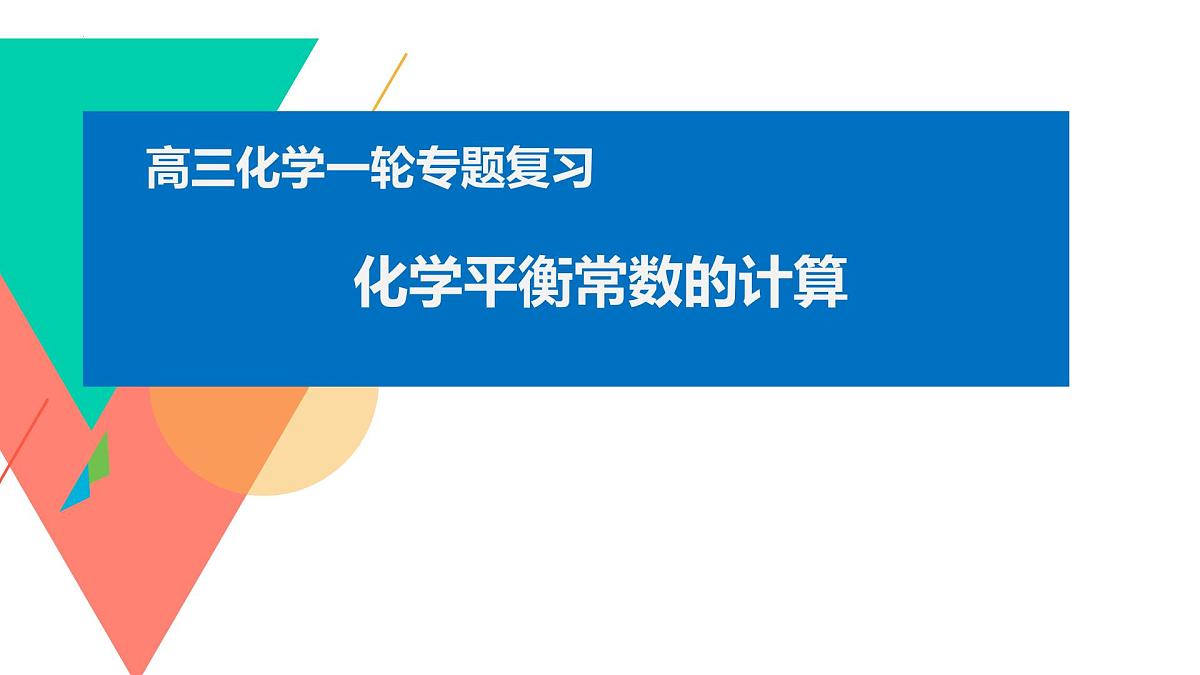 高三化学一轮专题复习

化学平衡常数的计算